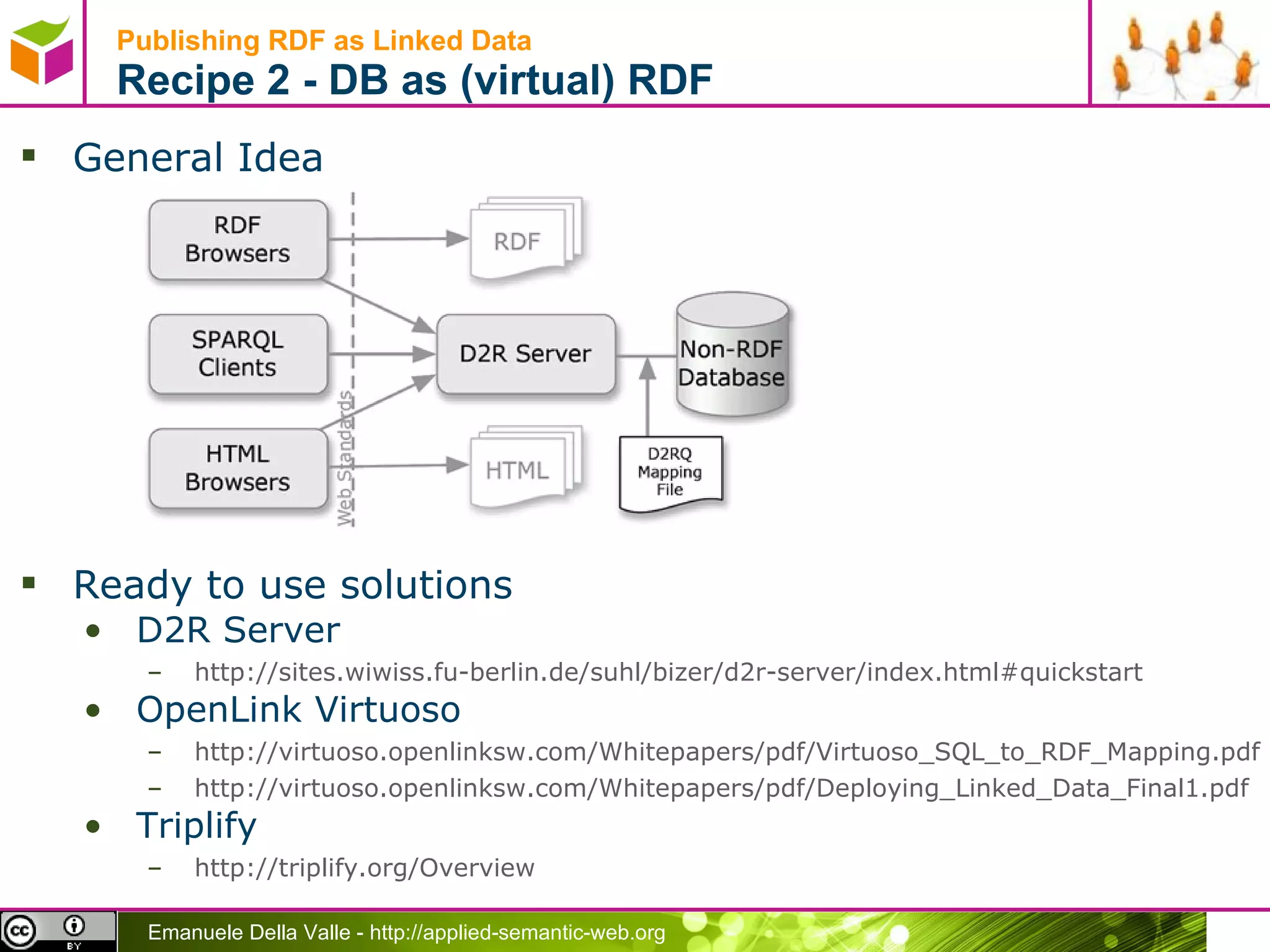 Publishing RDF as Linked Data
Recipe 2 - DB as (virtual) RDF

▪ General Idea

RDF Browsers
SPARQL Clients
HTML Browsers
Web Standards
RDF
D2R Server
HTML
Non-RDF Database
D2RQ Mapping File

▪ Ready to use solutions
• D2R Server
– http://sites.wiwiss.fu-berlin.de/suhl/bizer/d2r-server/index.html#quickstart
• OpenLink Virtuoso
– http://virtuoso.openlinksw.com/Whitepapers/pdf/Virtuoso_SQL_to_RDF_Mapping.pdf
– http://virtuoso.openlinksw.com/Whitepapers/pdf/Deploying_Linked_Data_Final1.pdf
• Triplify
– http://triplify.org/Overview

cc BY
Emanuele Della Valle - http://applied-semantic-web.org